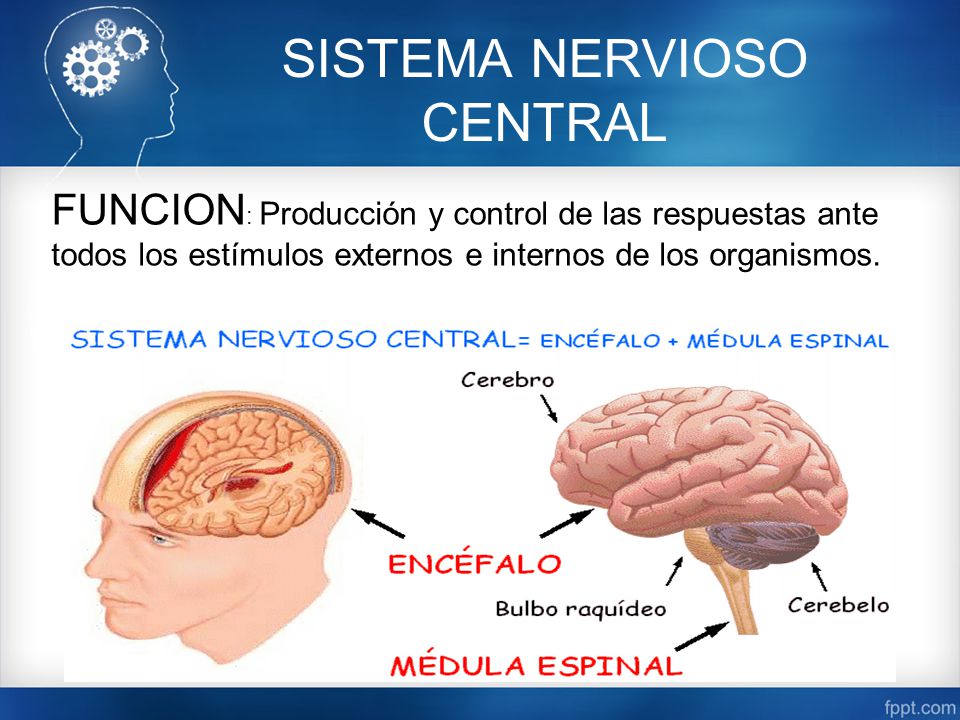 SISTEMA NERVIOSO CENTRAL

FUNCION: Producción y control de las respuestas ante todos los estímulos externos e internos de los organismos.

SISTEMA NERVIOSO CENTRAL= ENCÉFALO + MÉDULA ESPINAL

Cerebro

ENCÉFALO

Bulbo raquídeo

Cerebelo

MÉDULA ESPINAL

fppt.com